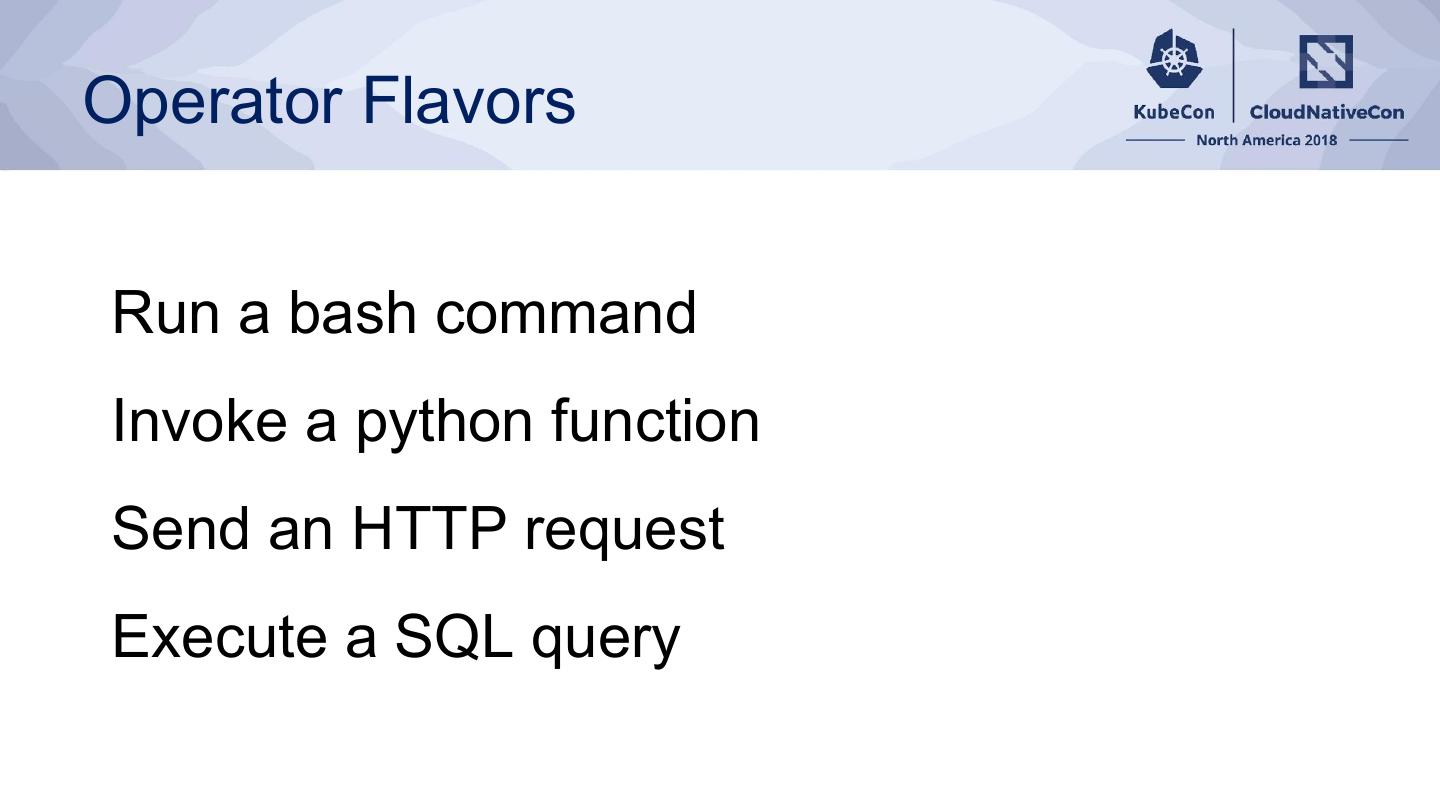 Operator Flavors

KubeCon CloudNativeCon
North America 2018

Run a bash command

Invoke a python function

Send an HTTP request

Execute a SQL query